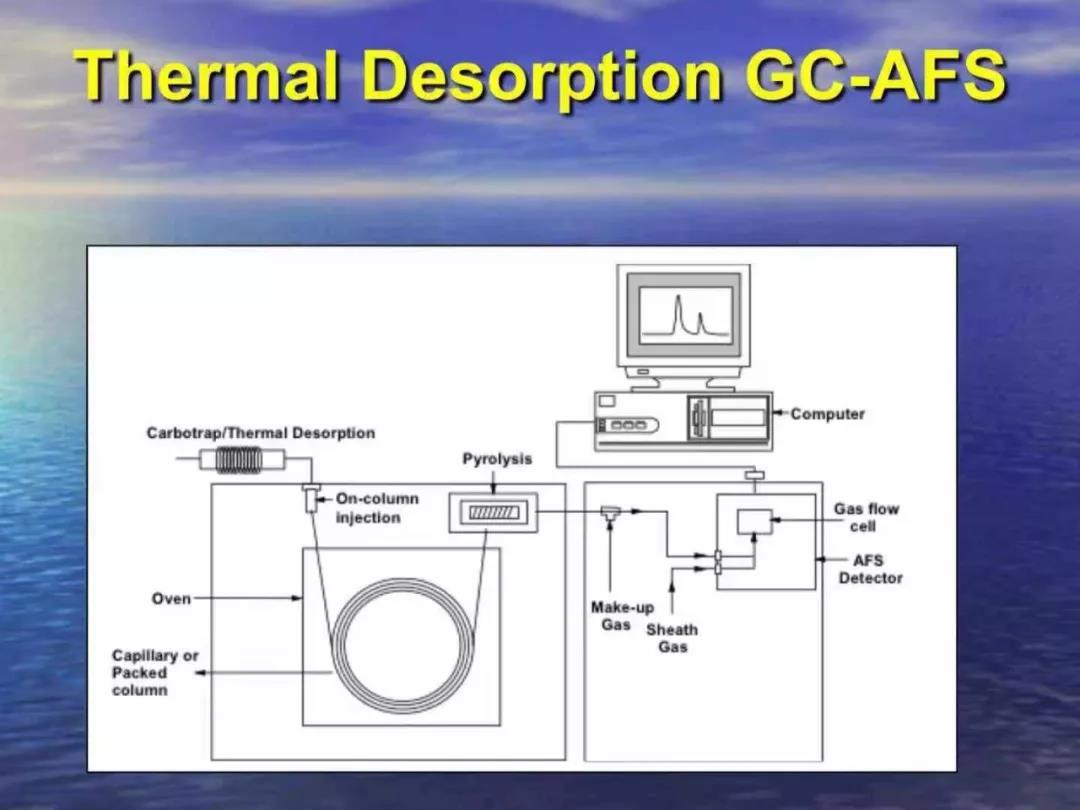 Thermal Desorption GC-AFS

Computer

Carbotrap/Thermal Desorption

Pyrolysis

On-column injection

Gas flow cell

AFS Detector

Oven

Make-up Gas

Sheath Gas

Capillary or Packed column